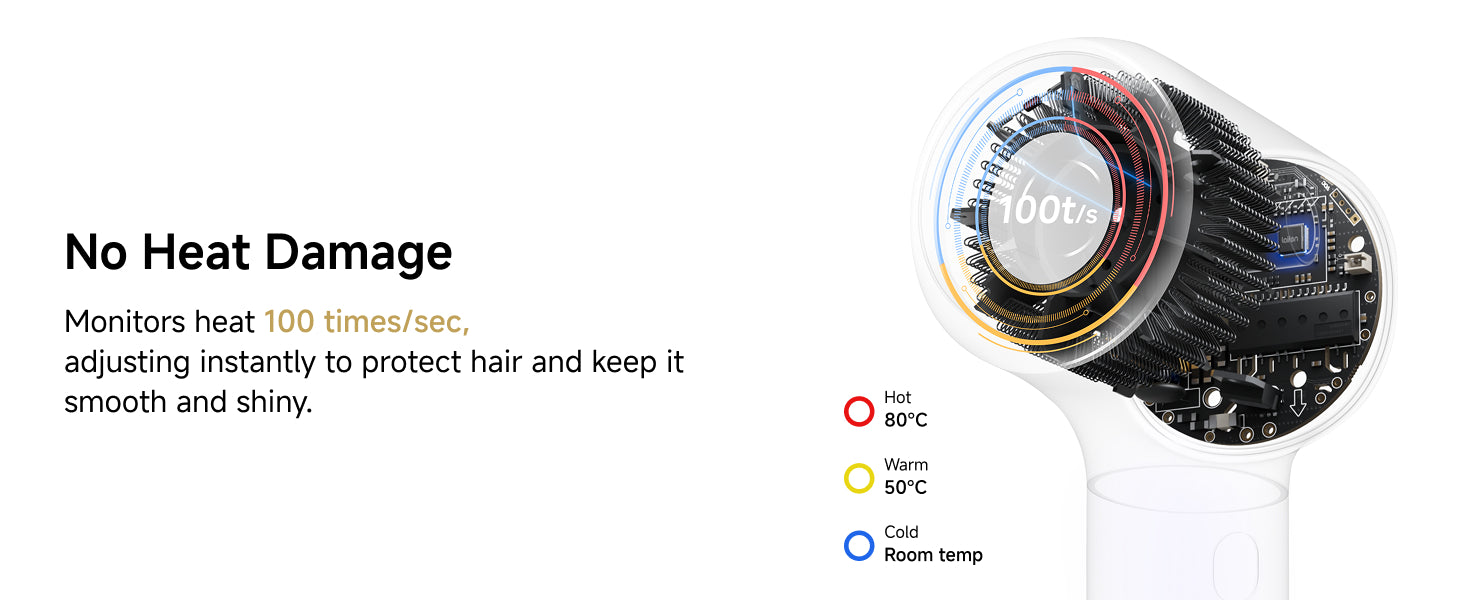 No Heat Damage

Monitors heat 100 times/sec, adjusting instantly to protect hair and keep it smooth and shiny.

100t/s

Hot
80°C

Warm
50°C

Cold
Room temp